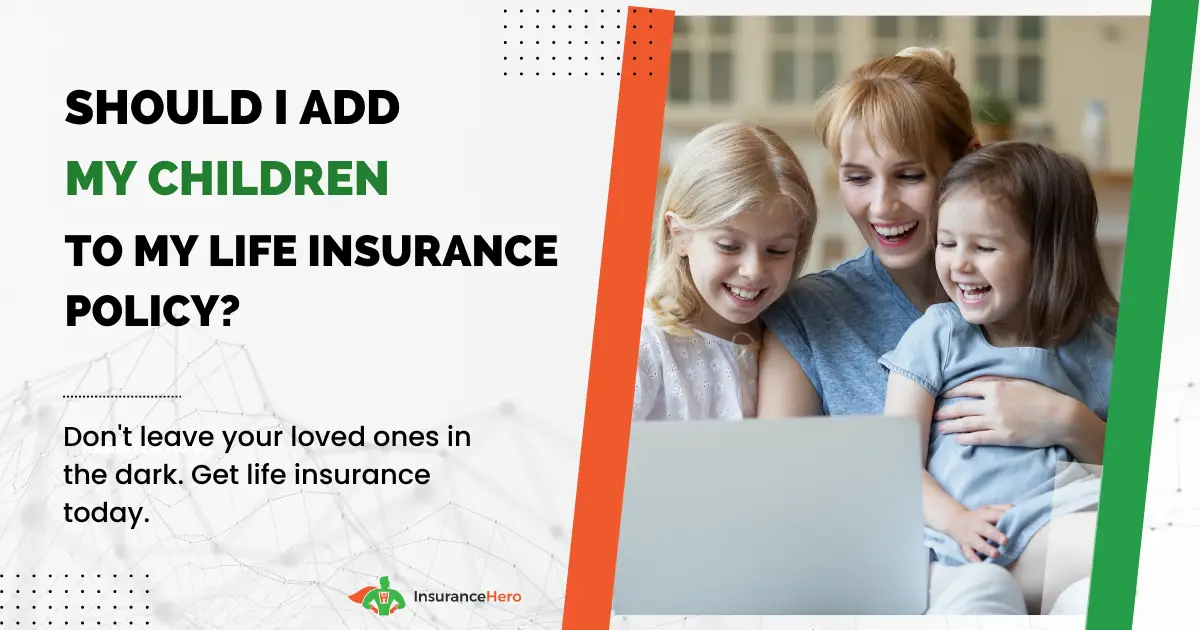 SHOULD I ADD
MY CHILDREN
TO MY LIFE INSURANCE POLICY?

Don't leave your loved ones in the dark. Get life insurance today.

InsuranceHero